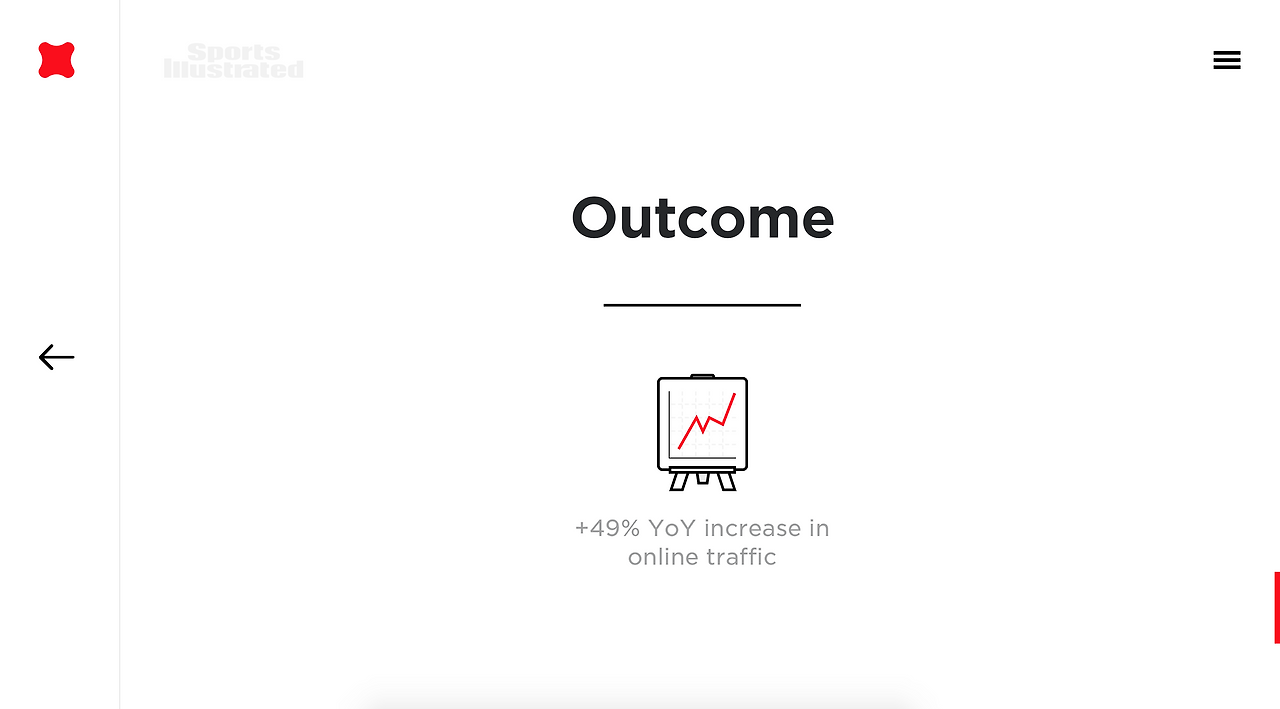 Sports Illustrated

Outcome

+49% YoY increase in online traffic